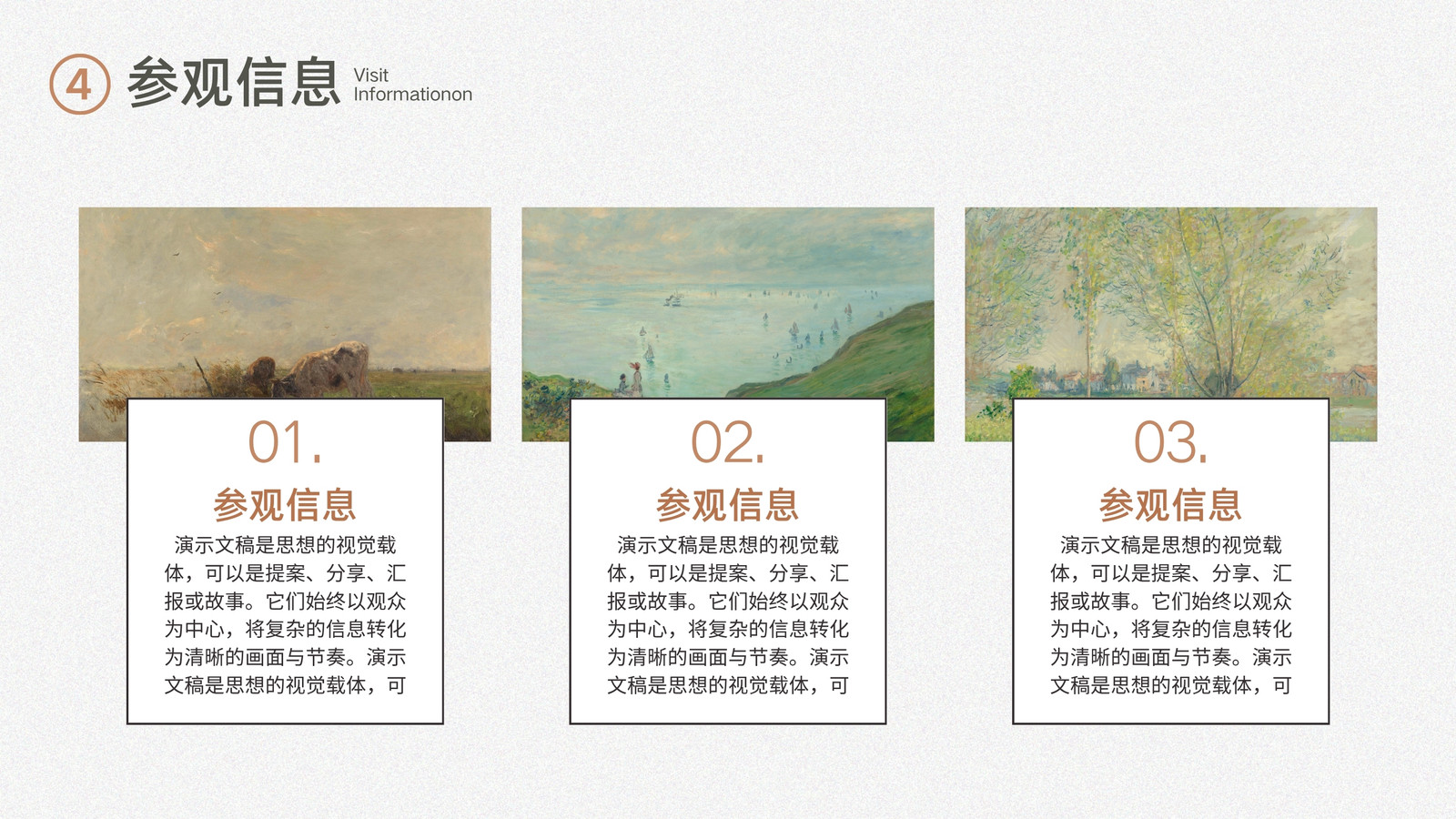 ④ 参观信息 Visit Informationon

01.

参观信息

演示文稿是思想的视觉载体，可以是提案、分享、汇报或故事。它们始终以观众为中心，将复杂的信息转化为清晰的画面与节奏。演示文稿是思想的视觉载体，可

02.

参观信息

演示文稿是思想的视觉载体，可以是提案、分享、汇报或故事。它们始终以观众为中心，将复杂的信息转化为清晰的画面与节奏。演示文稿是思想的视觉载体，可

03.

参观信息

演示文稿是思想的视觉载体，可以是提案、分享、汇报或故事。它们始终以观众为中心，将复杂的信息转化为清晰的画面与节奏。演示文稿是思想的视觉载体，可